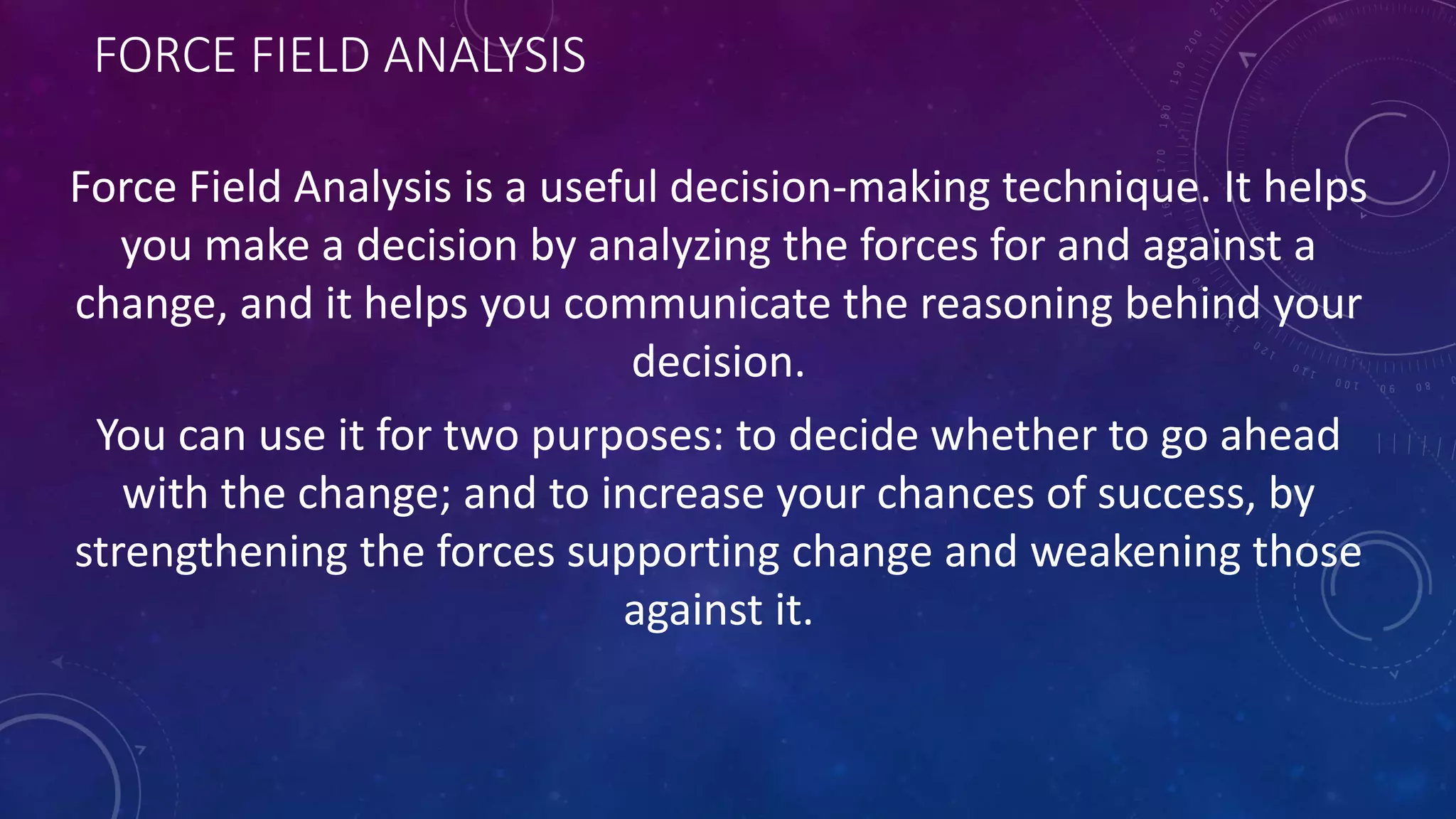 FORCE FIELD ANALYSIS

Force Field Analysis is a useful decision-making technique. It helps you make a decision by analyzing the forces for and against a change, and it helps you communicate the reasoning behind your decision.

You can use it for two purposes: to decide whether to go ahead with the change; and to increase your chances of success, by strengthening the forces supporting change and weakening those against it.